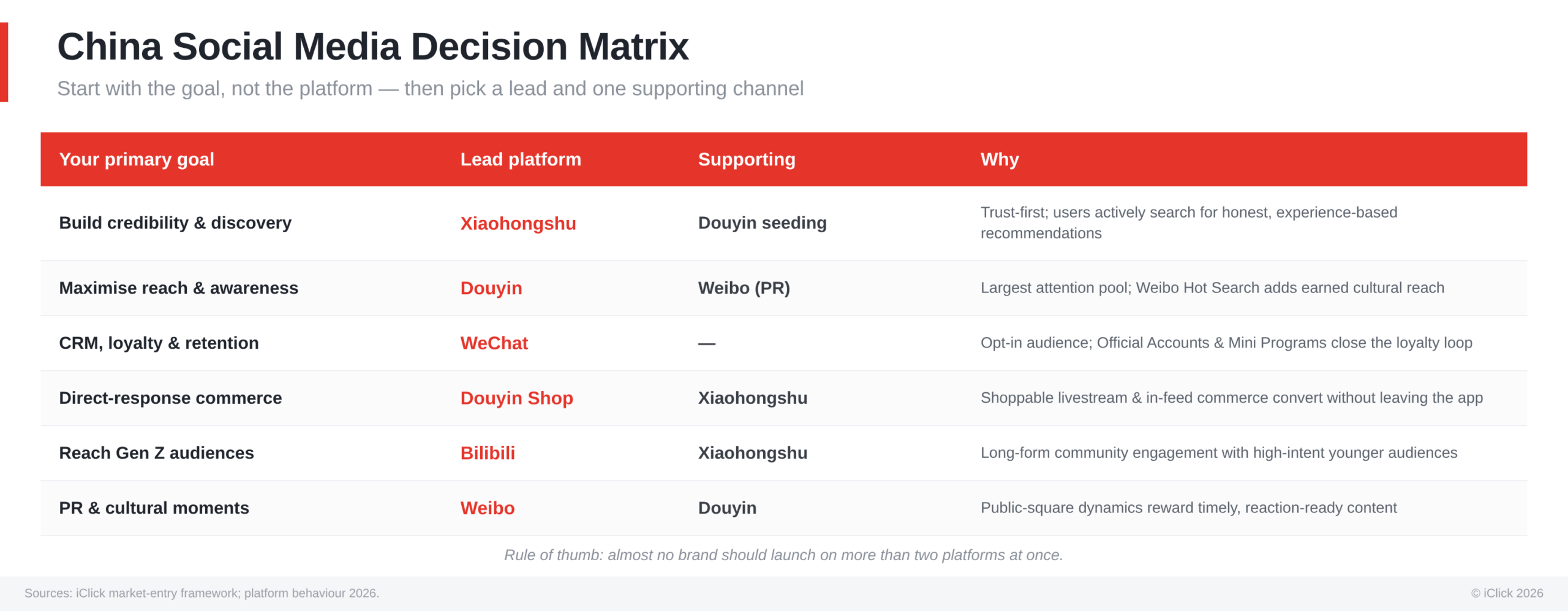 China Social Media Decision Matrix

Start with the goal, not the platform — then pick a lead and one supporting channel

| Your primary goal | Lead platform | Supporting | Why |
|---|---|---|---|
| Build credibility & discovery | Xiaohongshu | Douyin seeding | Trust-first; users actively search for honest, experience-based recommendations |
| Maximise reach & awareness | Douyin | Weibo (PR) | Largest attention pool; Weibo Hot Search adds earned cultural reach |
| CRM, loyalty & retention | WeChat | — | Opt-in audience; Official Accounts & Mini Programs close the loyalty loop |
| Direct-response commerce | Douyin Shop | Xiaohongshu | Shoppable livestream & in-feed commerce convert without leaving the app |
| Reach Gen Z audiences | Bilibili | Xiaohongshu | Long-form community engagement with high-intent younger audiences |
| PR & cultural moments | Weibo | Douyin | Public-square dynamics reward timely, reaction-ready content |

Rule of thumb: almost no brand should launch on more than two platforms at once.

Sources: iClick market-entry framework; platform behaviour 2026.

© iClick 2026